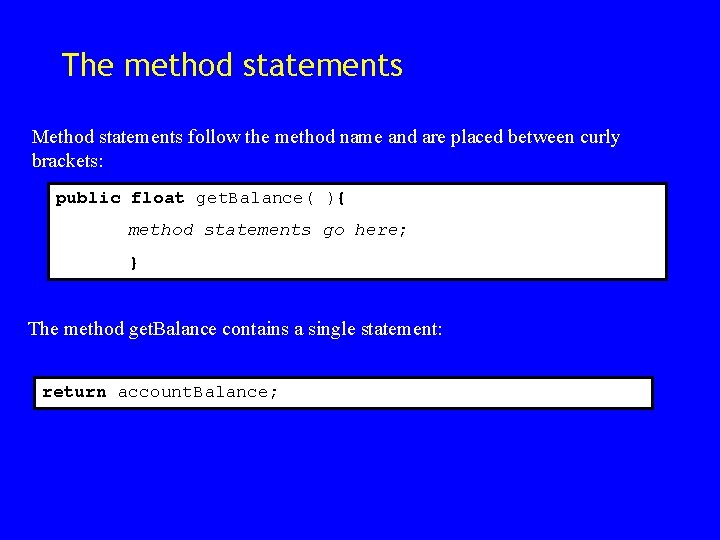 The method statements

Method statements follow the method name and are placed between curly brackets:

public float getBalance( ){

method statements go here;

}

The method getBalance contains a single statement:

return accountBalance;